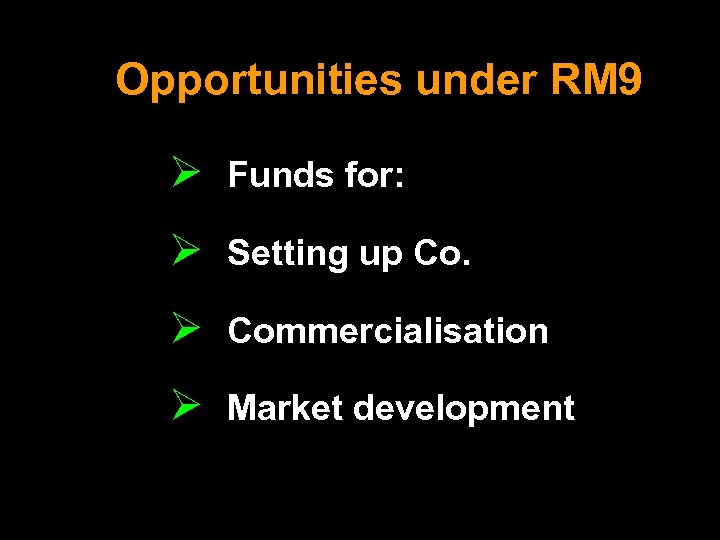 Opportunities under RM9

➢ Funds for:

➢ Setting up Co.

➢ Commercialisation

➢ Market development